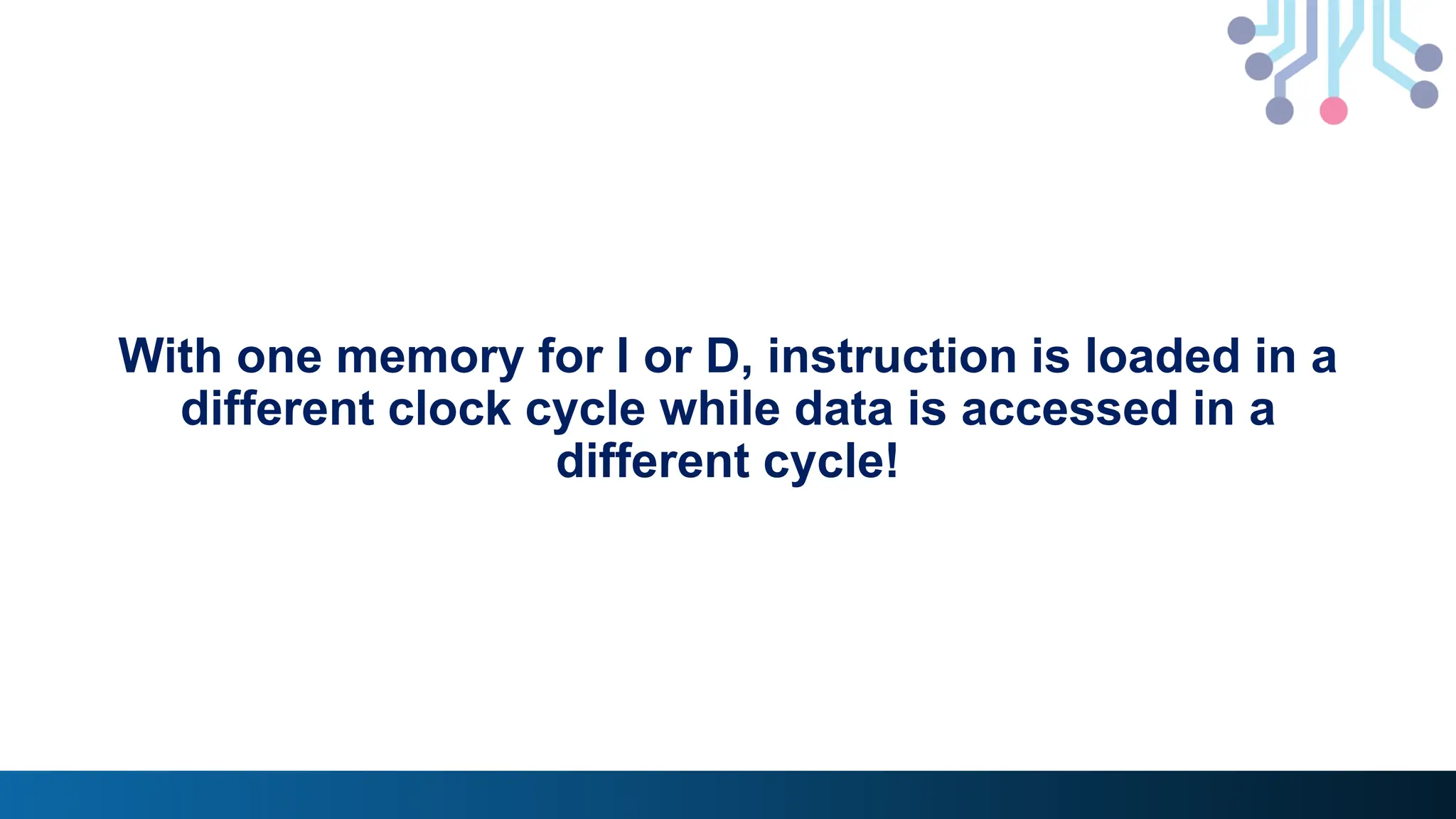 With one memory for I or D, instruction is loaded in a different clock cycle while data is accessed in a different cycle!